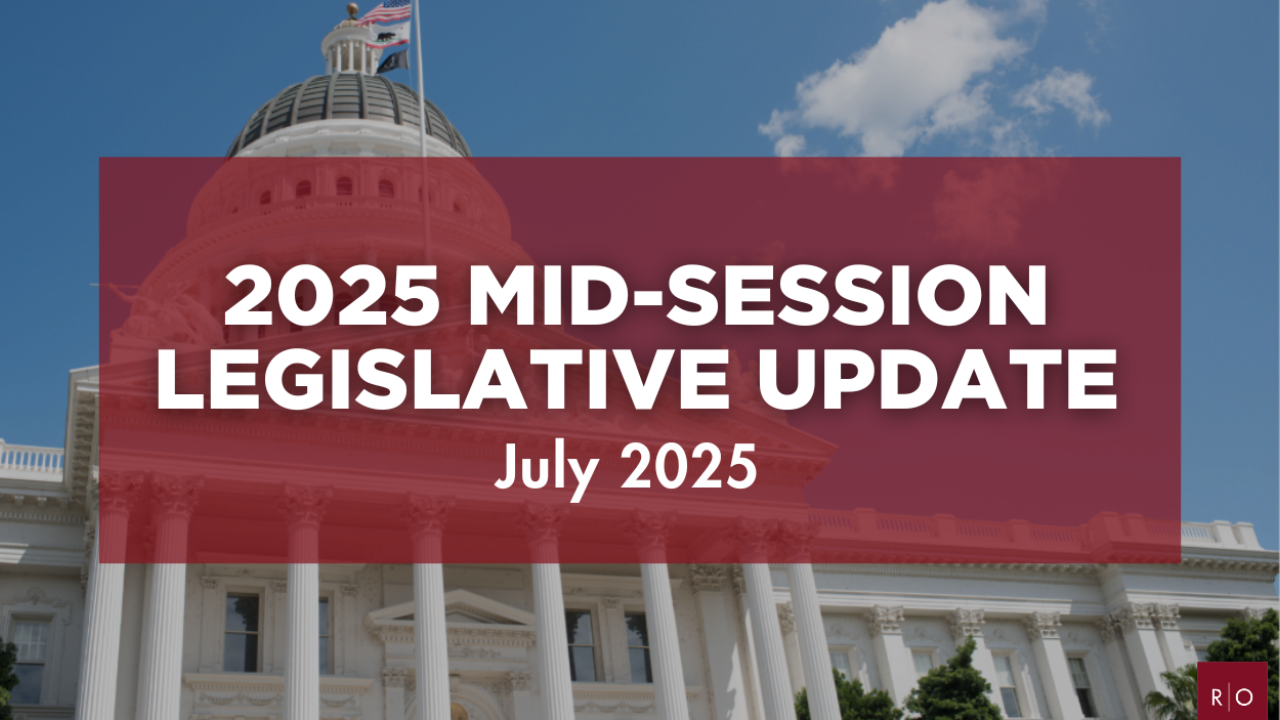 2025 MID-SESSION LEGISLATIVE UPDATE

July 2025

R|O